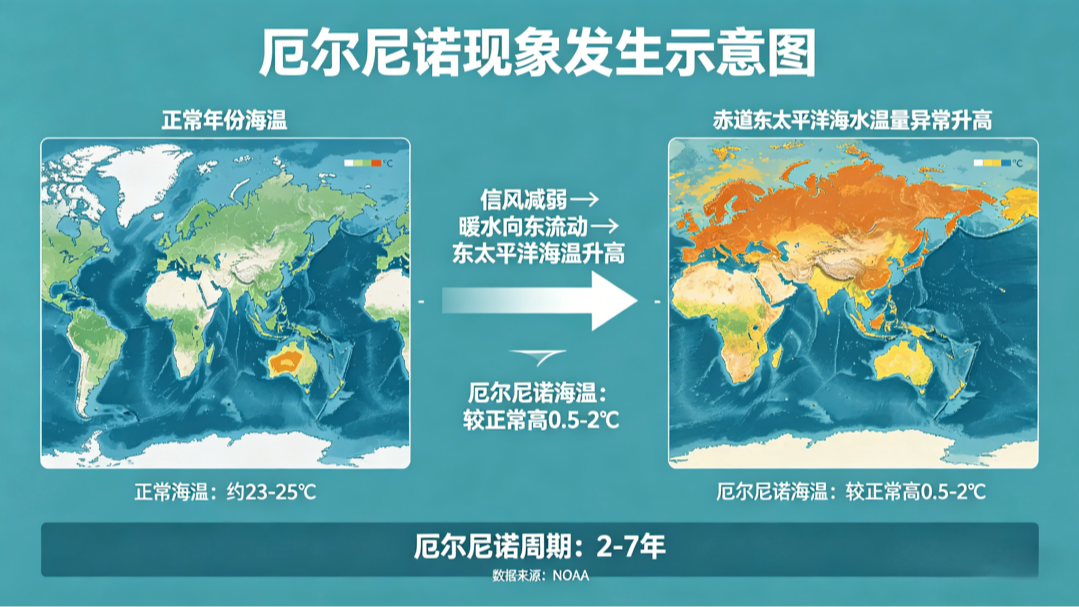 厄尔尼诺现象发生示意图

正常年份海温

°C

正常海温：约23-25℃

信风减弱→
暖水向东流动→
东太平洋海温升高

厄尔尼诺海温：
较正常高0.5-2℃

赤道东太平洋海水温量异常升高

°C

厄尔尼诺海温：较正常高0.5-2℃

厄尔尼诺周期：2-7年

数据来源：NOAA